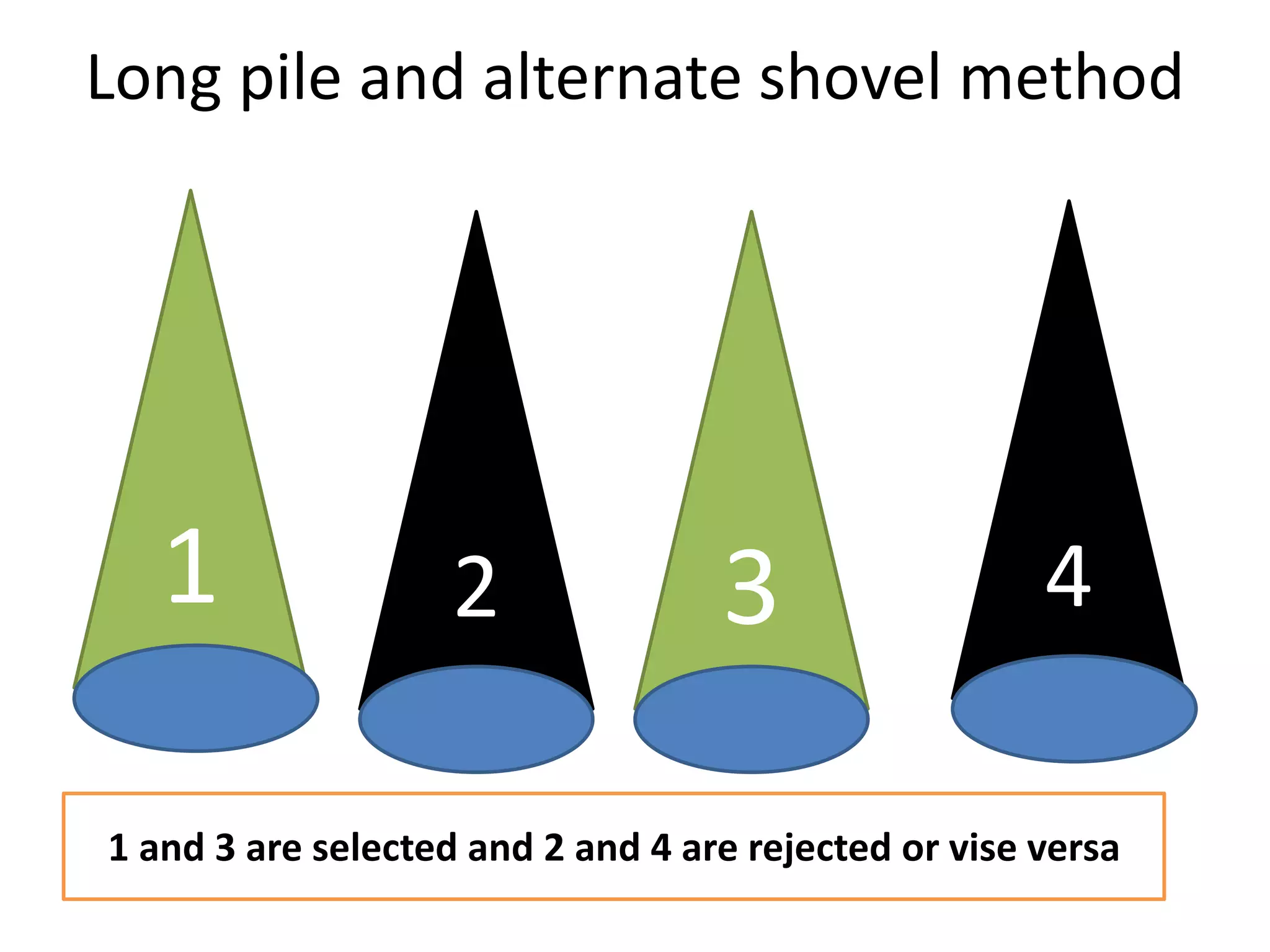 Long pile and alternate shovel method

1

2

3

4

1 and 3 are selected and 2 and 4 are rejected or vise versa